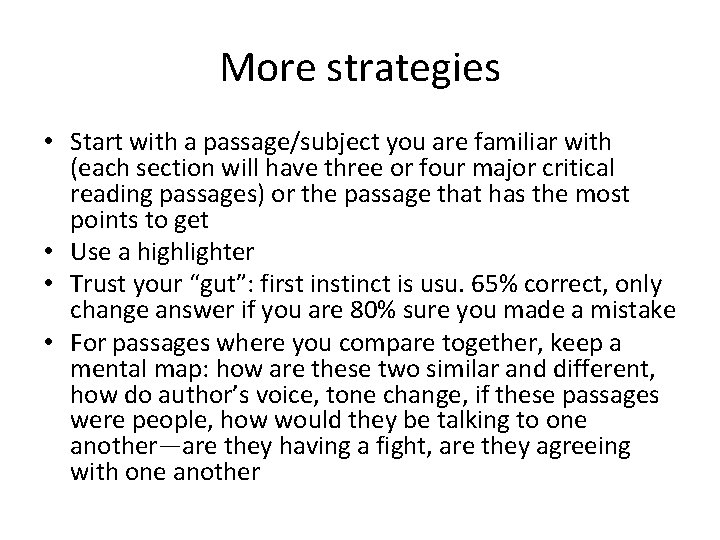 More strategies

• Start with a passage/subject you are familiar with (each section will have three or four major critical reading passages) or the passage that has the most points to get
• Use a highlighter
• Trust your “gut”: first instinct is usu. 65% correct, only change answer if you are 80% sure you made a mistake
• For passages where you compare together, keep a mental map: how are these two similar and different, how do author’s voice, tone change, if these passages were people, how would they be talking to one another—are they having a fight, are they agreeing with one another